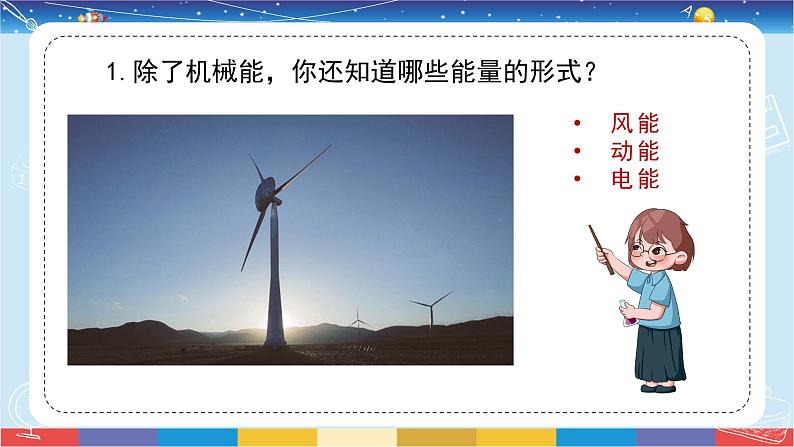 1. 除了机械能，你还知道哪些能量的形式？

• 风能
• 动能
• 电能